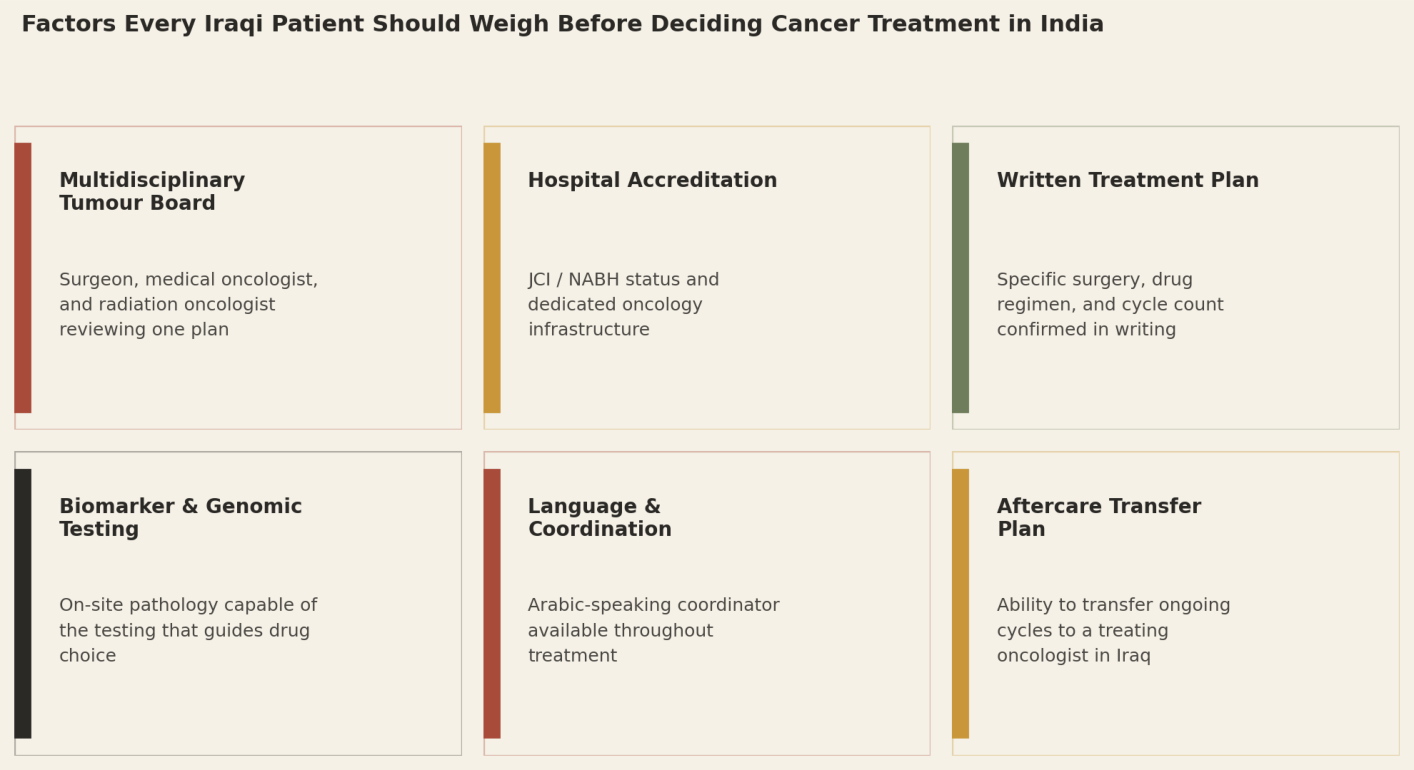 Factors Every Iraqi Patient Should Weigh Before Deciding Cancer Treatment in India

Multidisciplinary Tumour Board

Surgeon, medical oncologist, and radiation oncologist reviewing one plan

Hospital Accreditation

JCI / NABH status and dedicated oncology infrastructure

Written Treatment Plan

Specific surgery, drug regimen, and cycle count confirmed in writing

Biomarker & Genomic Testing

On-site pathology capable of the testing that guides drug choice

Language & Coordination

Arabic-speaking coordinator available throughout treatment

Aftercare Transfer Plan

Ability to transfer ongoing cycles to a treating oncologist in Iraq